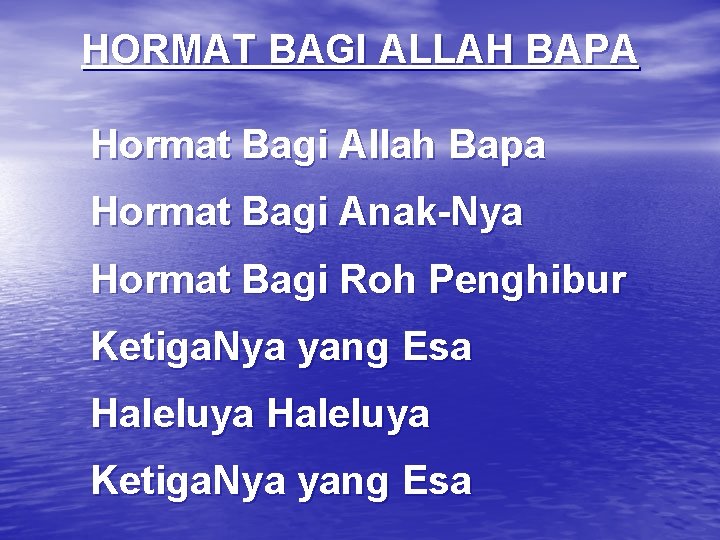 HORMAT BAGI ALLAH BAPA

Hormat Bagi Allah Bapa

Hormat Bagi Anak-Nya

Hormat Bagi Roh Penghibur

KetigaNya yang Esa

Haleluya Haleluya

KetigaNya yang Esa